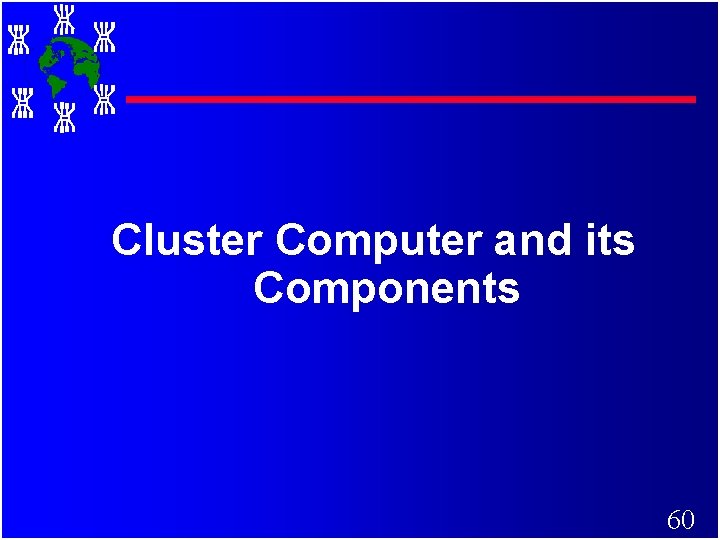 Cluster Computer and its Components

60